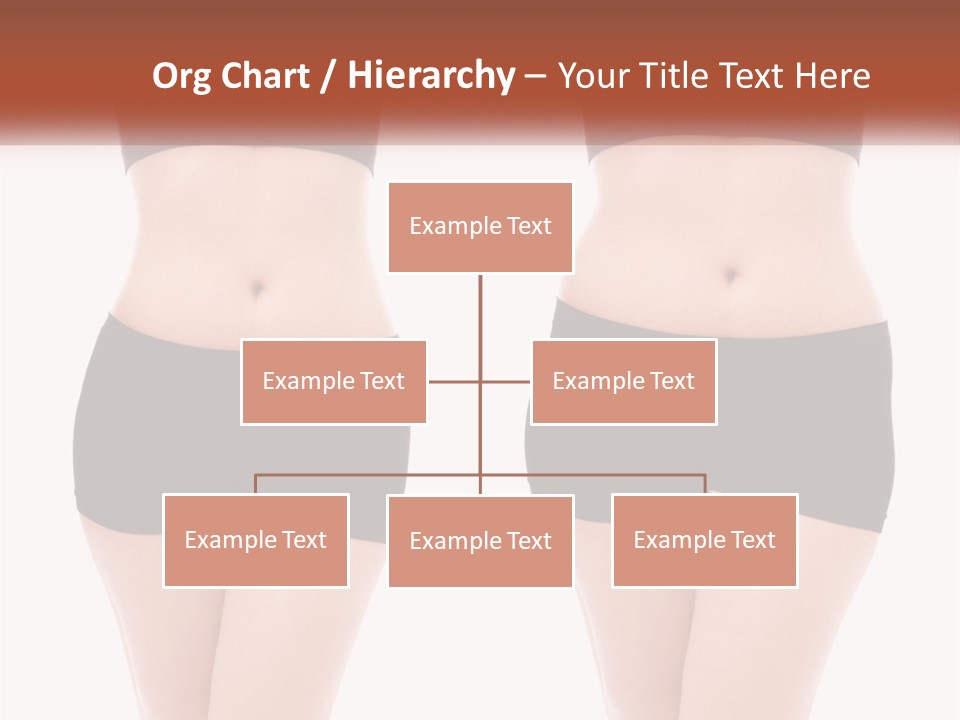 Org Chart / Hierarchy – Your Title Text Here

Example Text

Example Text

Example Text

Example Text

Example Text

Example Text